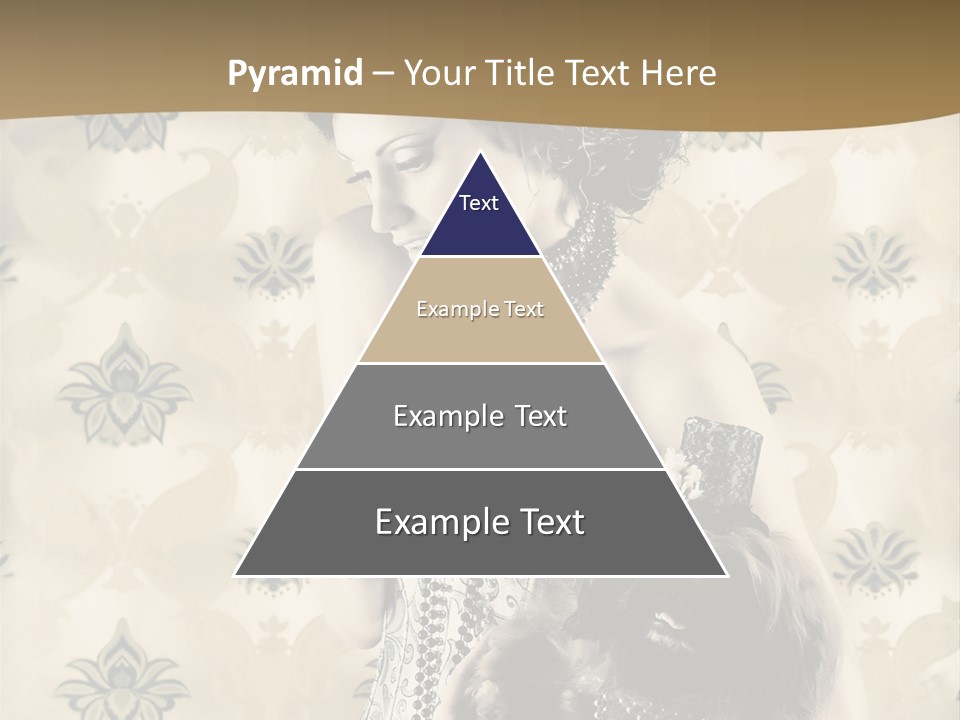 Pyramid – Your Title Text Here

Text

Example Text

Example Text

Example Text